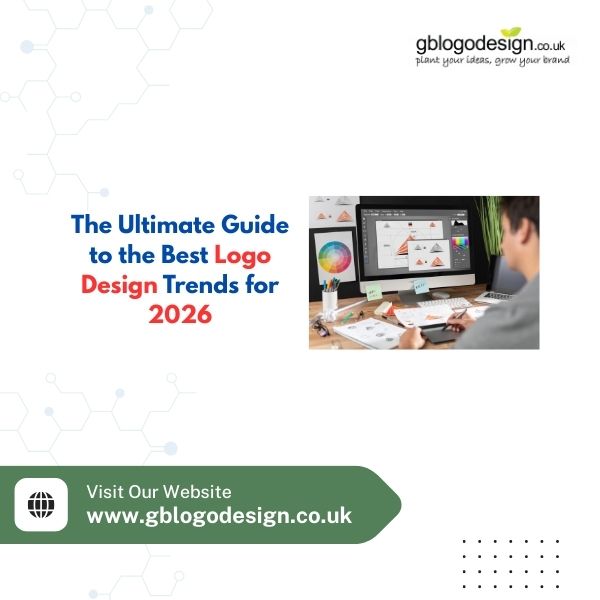 gblogodesign.co.uk
plant your ideas, grow your brand

The Ultimate Guide to the Best Logo Design Trends for 2026

Visit Our Website
www.gblogodesign.co.uk